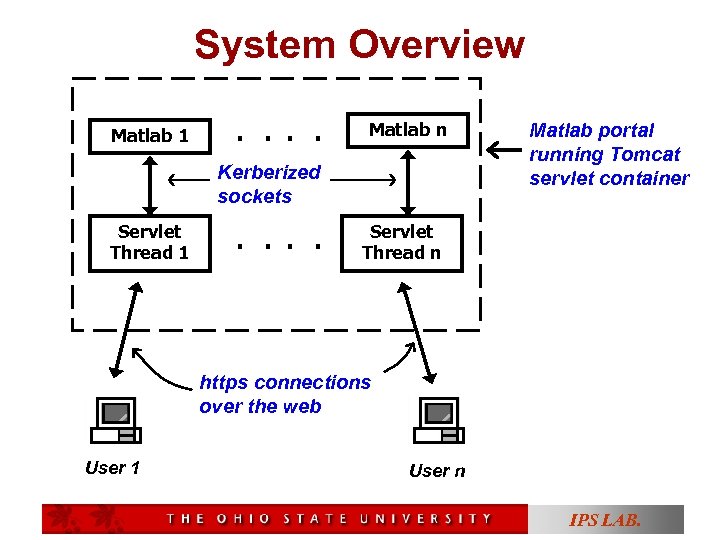 System Overview

Matlab 1

. . . .

Matlab n

Matlab portal running Tomcat servlet container

Kerberized sockets

Servlet Thread 1

. . . .

Servlet Thread n

https connections over the web

User 1

User n

THE OHIO STATE UNIVERSITY

IPS LAB.